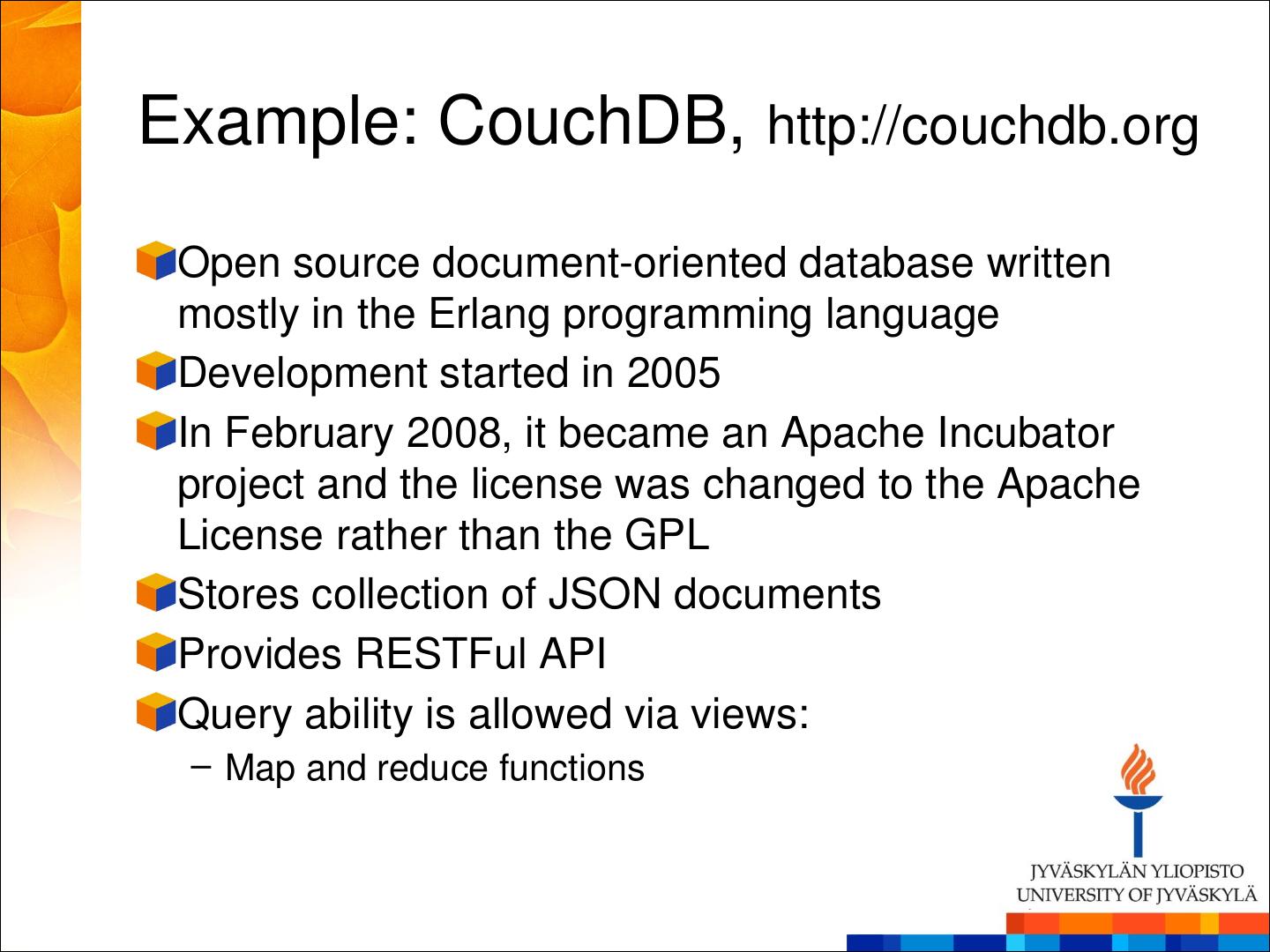 Example: CouchDB, http://couchdb.org

Open source document-oriented database written mostly in the Erlang programming language

Development started in 2005

In February 2008, it became an Apache Incubator project and the license was changed to the Apache License rather than the GPL

Stores collection of JSON documents

Provides RESTFul API

Query ability is allowed via views:

– Map and reduce functions

JYVÄSKYLÄN YLIOPISTO
UNIVERSITY OF JYVÄSKYLÄ